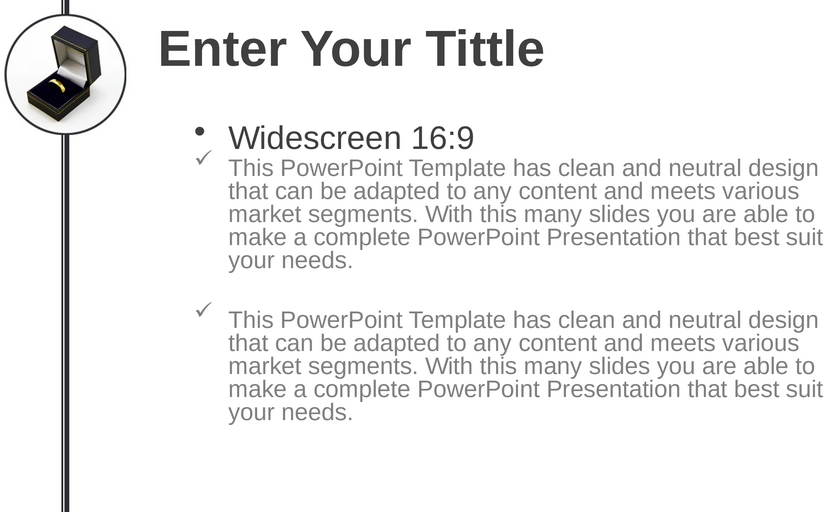 Enter Your Tittle

• Widescreen 16:9

✓ This PowerPoint Template has clean and neutral design that can be adapted to any content and meets various market segments. With this many slides you are able to make a complete PowerPoint Presentation that best suit your needs.

✓ This PowerPoint Template has clean and neutral design that can be adapted to any content and meets various market segments. With this many slides you are able to make a complete PowerPoint Presentation that best suit your needs.